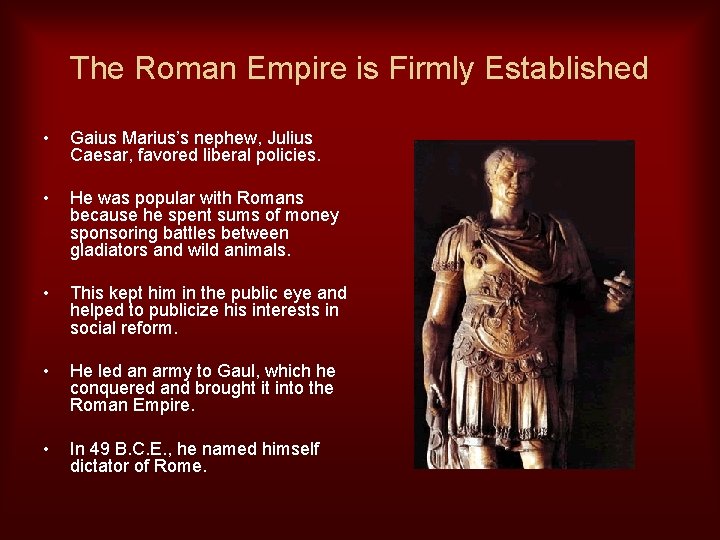 The Roman Empire is Firmly Established

• Gaius Marius's nephew, Julius Caesar, favored liberal policies.

• He was popular with Romans because he spent sums of money sponsoring battles between gladiators and wild animals.

• This kept him in the public eye and helped to publicize his interests in social reform.

• He led an army to Gaul, which he conquered and brought it into the Roman Empire.

• In 49 B.C.E., he named himself dictator of Rome.